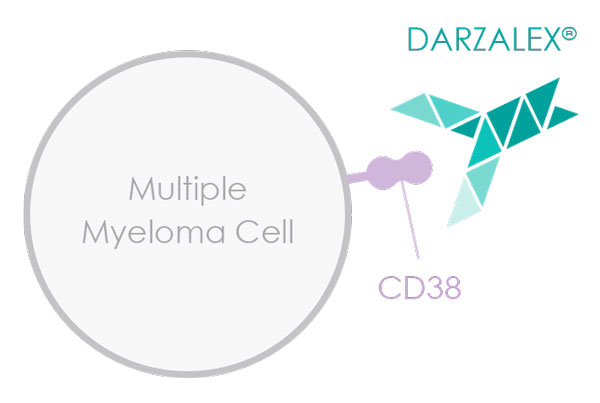 DARZALEX®

Multiple Myeloma Cell

CD38